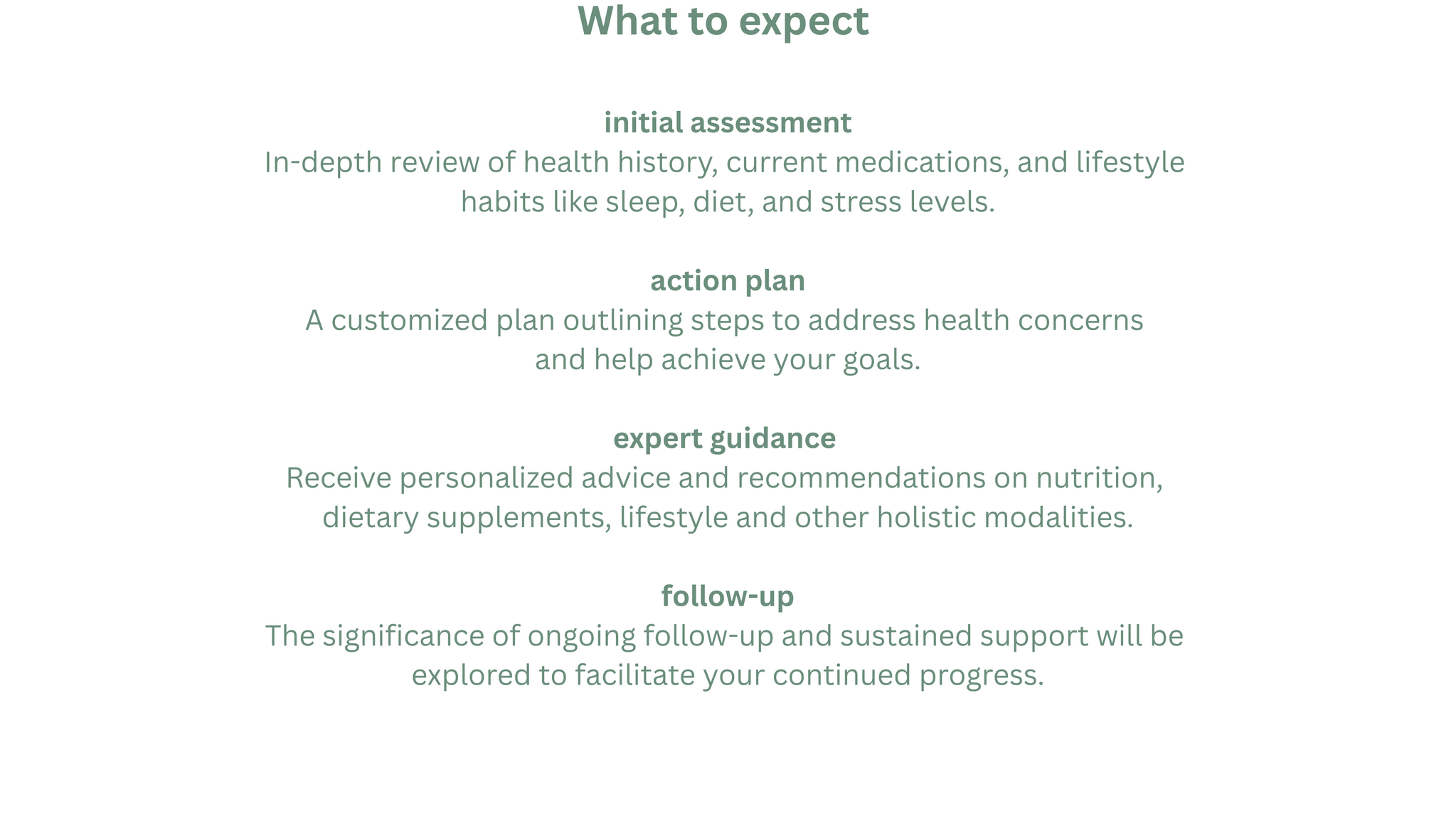 What to expect

initial assessment

In-depth review of health history, current medications, and lifestyle habits like sleep, diet, and stress levels.

action plan

A customized plan outlining steps to address health concerns and help achieve your goals.

expert guidance

Receive personalized advice and recommendations on nutrition, dietary supplements, lifestyle and other holistic modalities.

follow-up

The significance of ongoing follow-up and sustained support will be explored to facilitate your continued progress.